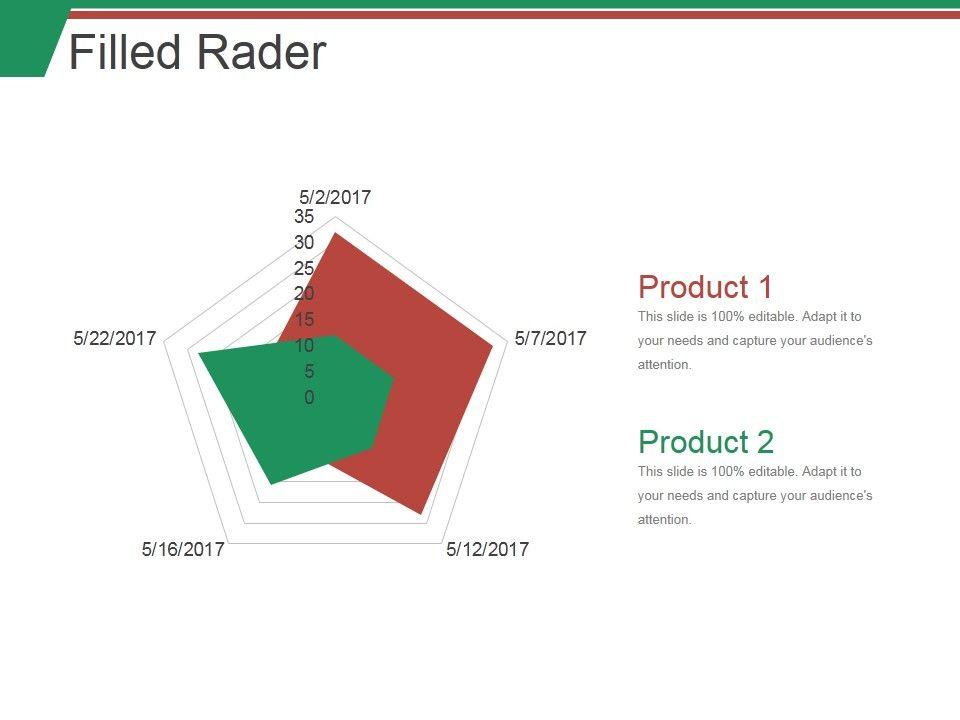 Filled Rader

5/2/2017
35
30
25
20
15
10
5
0
5/7/2017
5/12/2017
5/16/2017
5/22/2017

Product 1
This slide is 100% editable. Adapt it to your needs and capture your audience's attention.

Product 2
This slide is 100% editable. Adapt it to your needs and capture your audience's attention.